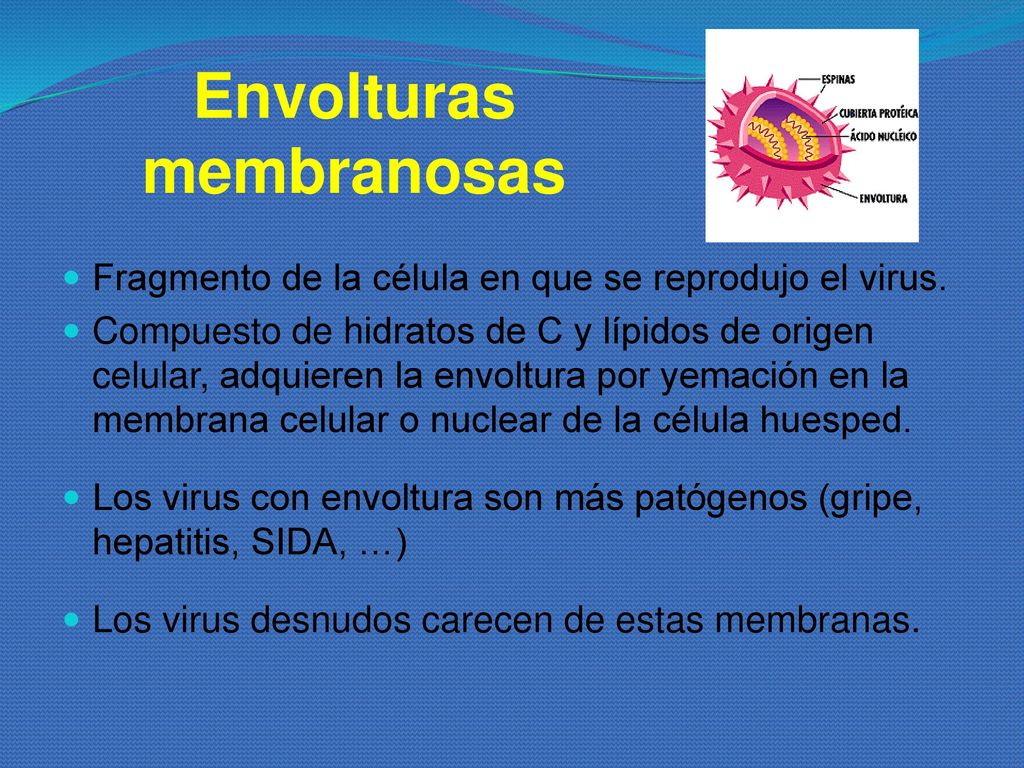 Envolturas membranosas

ESPINAS
CUBIERTA PROTÉICA
ÁCIDO NUCLÉICO
ENVOLTURA

Fragmento de la célula en que se reprodujo el virus.

Compuesto de hidratos de C y lípidos de origen celular, adquieren la envoltura por yemación en la membrana celular o nuclear de la célula huesped.

Los virus con envoltura son más patógenos (gripe, hepatitis, SIDA, …)

Los virus desnudos carecen de estas membranas.